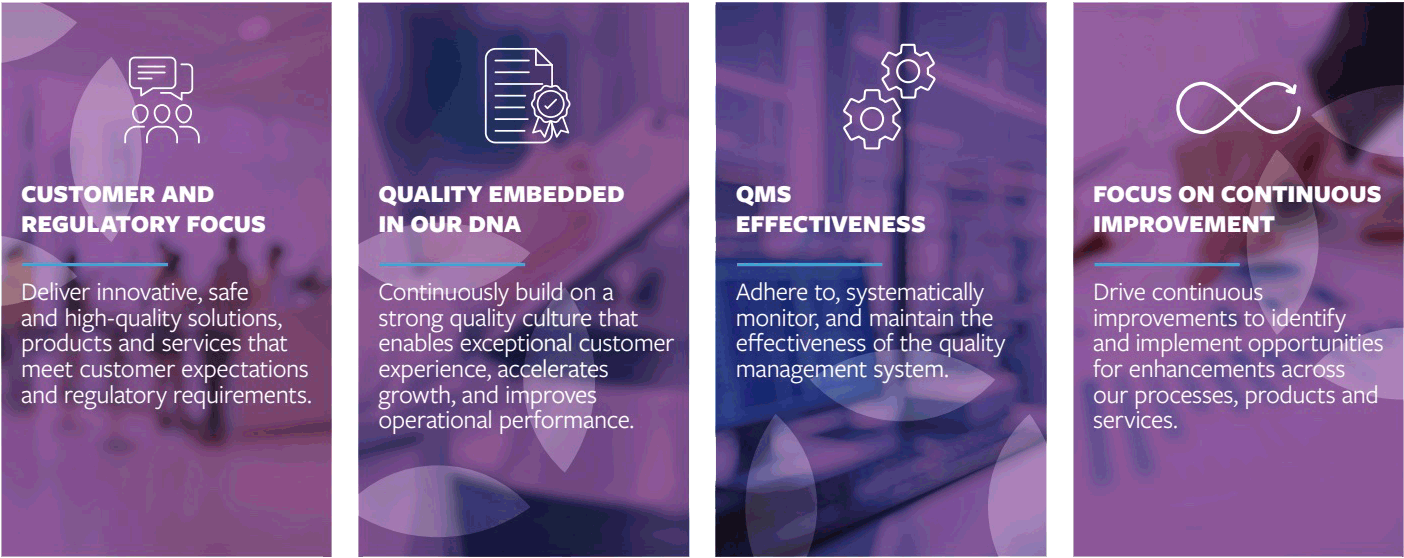 CUSTOMER AND REGULATORY FOCUS

Deliver innovative, safe and high-quality solutions, products and services that meet customer expectations and regulatory requirements.

QUALITY EMBEDDED IN OUR DNA

Continuously build on a strong quality culture that enables exceptional customer experience, accelerates growth, and improves operational performance.

QMS EFFECTIVENESS

Adhere to, systematically monitor, and maintain the effectiveness of the quality management system.

FOCUS ON CONTINUOUS IMPROVEMENT

Drive continuous improvements to identify and implement opportunities for enhancements across our processes, products and services.